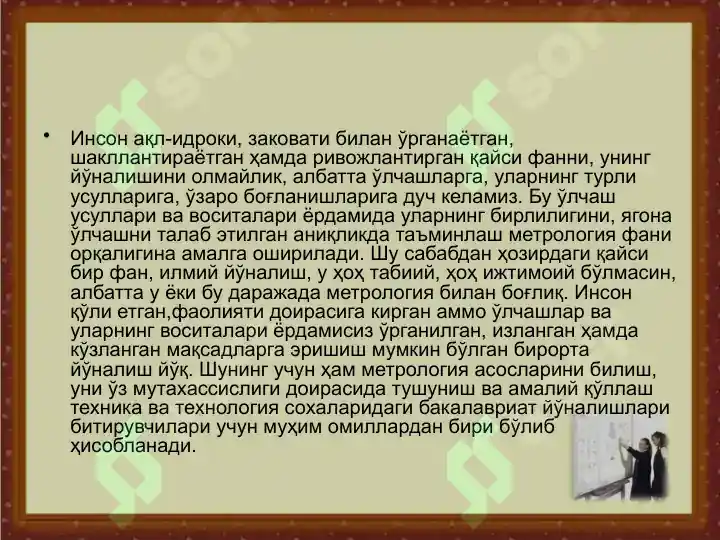 • Инсон ақл-идроки, заковати билан ўрганаётган, шакллантираётган ҳамда ривожлантирган қайси фанни, унинг йўналишини олмайлик, албатта ўлчашларга, уларнинг турли усулларига, ўзаро боғланишларига дуч келамиз. Бу ўлчаш усуллари ва воситалари ёрдамида уларнинг бирлилигини, ягона ўлчашни талаб этилган аниқликда таъминлаш метрология фани орқалигина амалга оширилади. Шу сабабдан ҳозирдаги қайси бир фан, илмий йўналиш, у ҳоҳ табиий, ҳоҳ ижтимоий бўлмасин, албатта у ёки бу даражада метрология билан боғлиқ. Инсон қўли етган,фаолияти доирасига кирган аммо ўлчашлар ва уларнинг воситалари ёрдамисиз ўрганилган, изланган ҳамда кўзланган мақсадларга эришиш мумкин бўлган бирорта йўналиш йўқ. Шунинг учун ҳам метрология асосларини билиш, уни ўз мутахассислиги доирасида тушуниш ва амалий қўллаш техника ва технология сохаларидаги бакалавриат йўналишлари битирувчилари учун муҳим омиллардан бири бўлиб ҳисобланади.